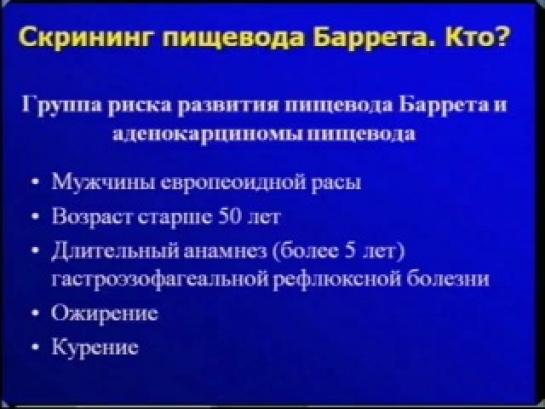 Скрининг пищевода Баррета. Кто?

Группа риска развития пищевода Баррета и аденокарциномы пищевода

• Мужчины европеоидной расы
• Возраст старше 50 лет
• Длительный анамнез (более 5 лет) гастроэзофагеальной рефлюксной болезни
• Ожирение
• Курение